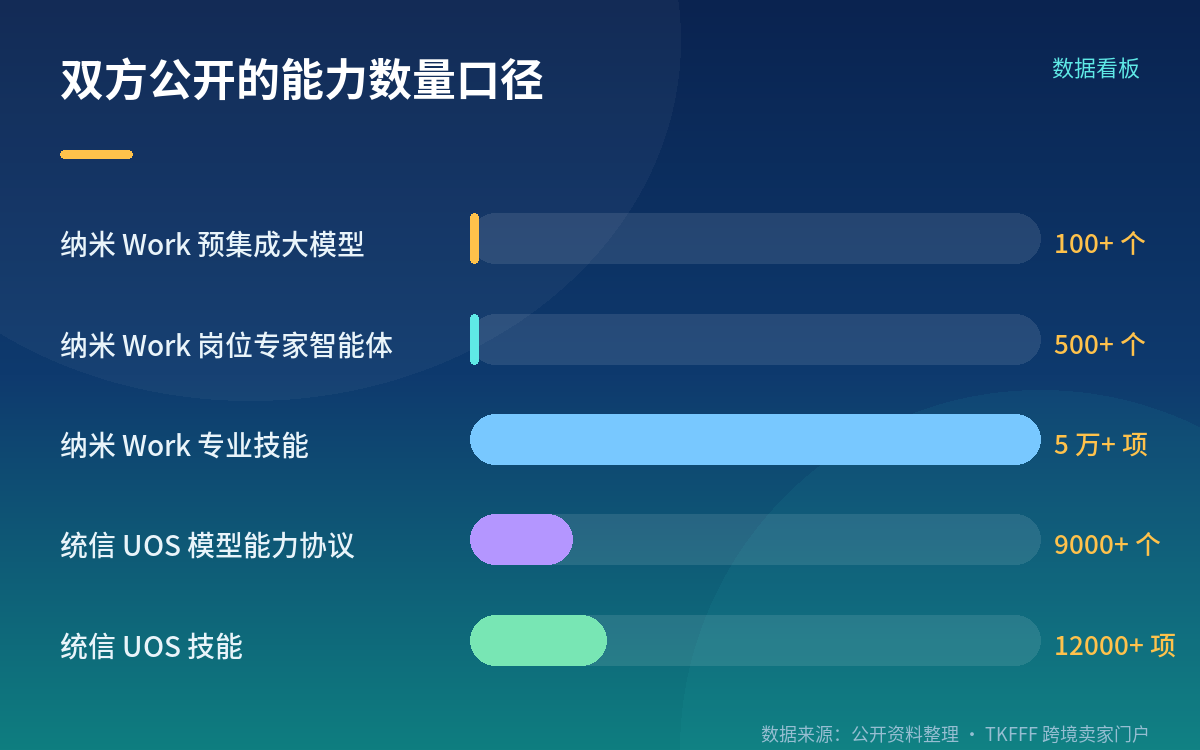 双方公开的能力数量口径

数据看板

纳米 Work 预集成大模型 100+ 个

纳米 Work 岗位专家智能体 500+ 个

纳米 Work 专业技能 5 万+ 项

统信 UOS 模型能力协议 9000+ 个

统信 UOS 技能 12000+ 项

数据来源：公开资料整理 · TKFFF 跨境卖家门户